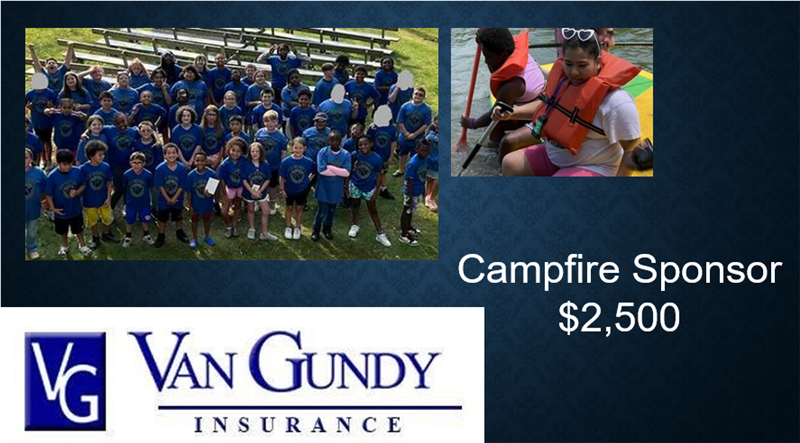 Campfire Sponsor
$2,500

VG

VAN GUNDY
INSURANCE